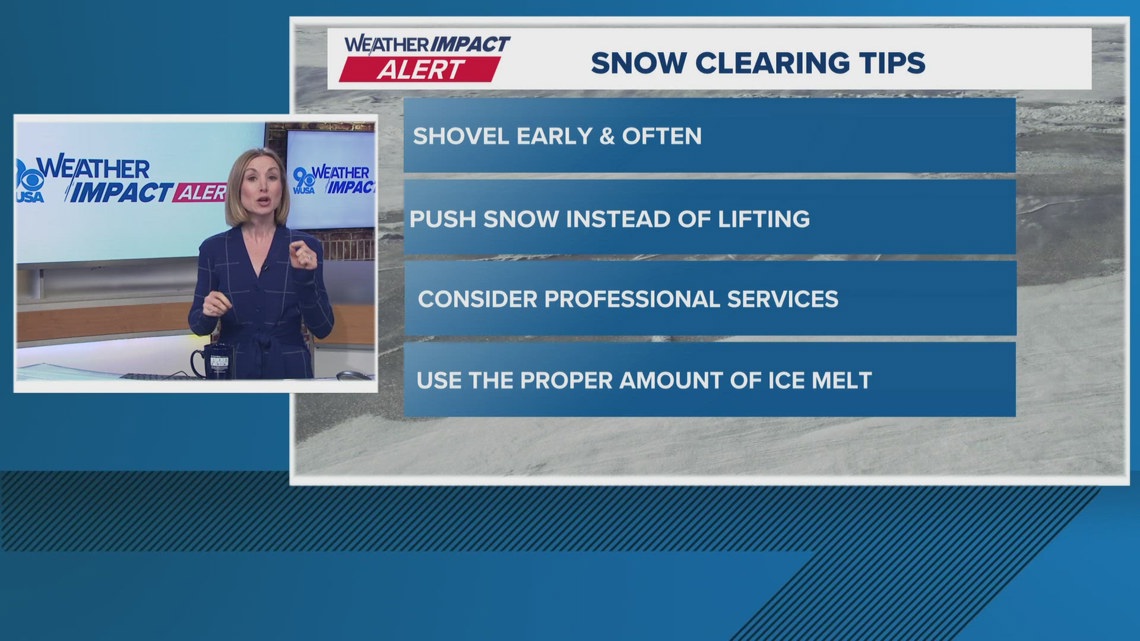 WEATHER IMPACT ALERT
SNOW CLEARING TIPS

SHOVEL EARLY & OFTEN

PUSH SNOW INSTEAD OF LIFTING

CONSIDER PROFESSIONAL SERVICES

USE THE PROPER AMOUNT OF ICE MELT

9 WUSA WEATHER IMPACT ALERT

9 WUSA WEATHER IMPACT